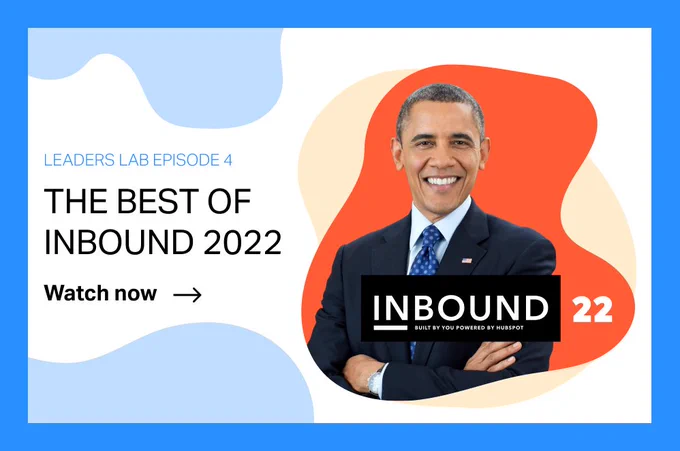 LEADERS LAB EPISODE 4

THE BEST OF INBOUND 2022

Watch now →

INBOUND 22

BUILT BY YOU POWERED BY HUBSPOT